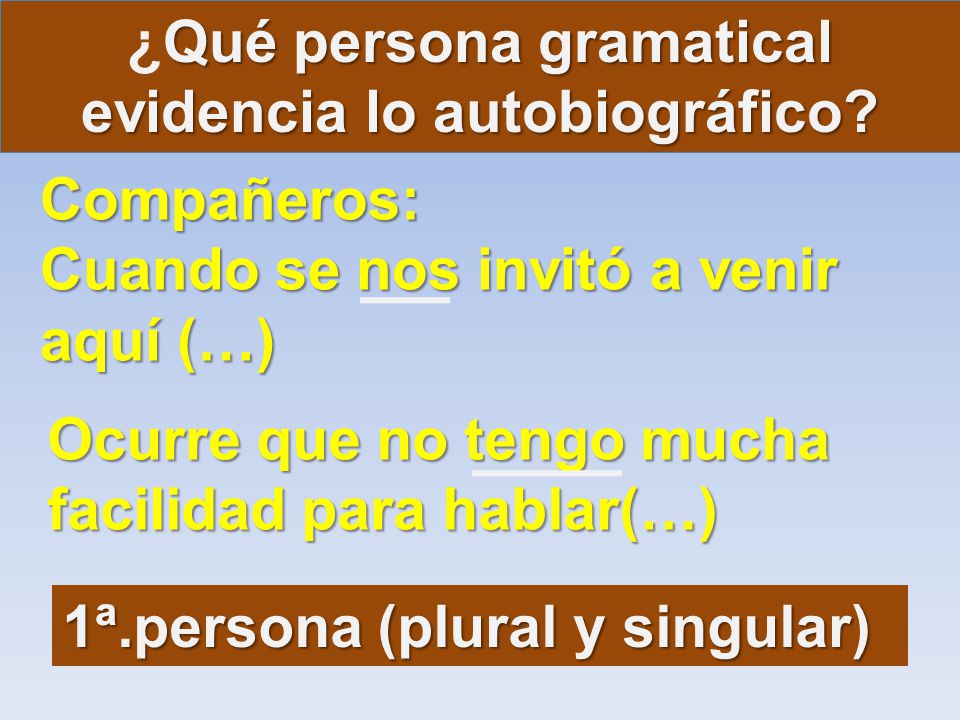 ¿Qué persona gramatical evidencia lo autobiográfico?

Compañeros:
Cuando se nos invitó a venir aquí (…)

Ocurre que no tengo mucha facilidad para hablar(…)

1ª.persona (plural y singular)